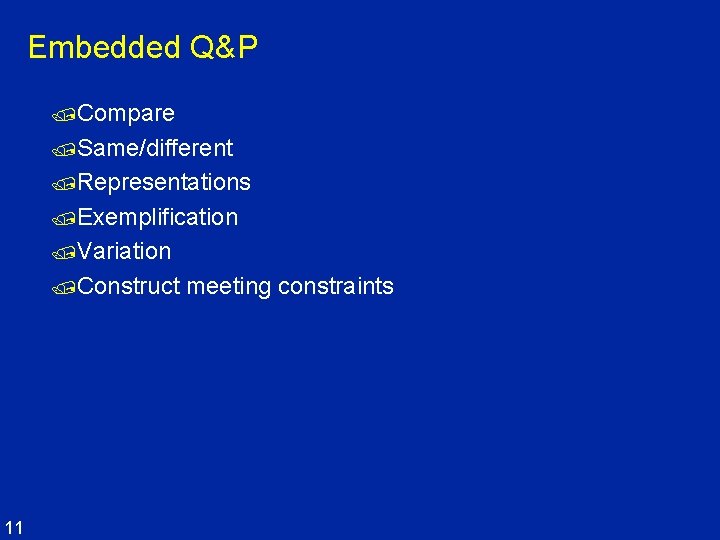 Embedded Q&P

Compare
Same/different
Representations
Exemplification
Variation
Construct meeting constraints

11